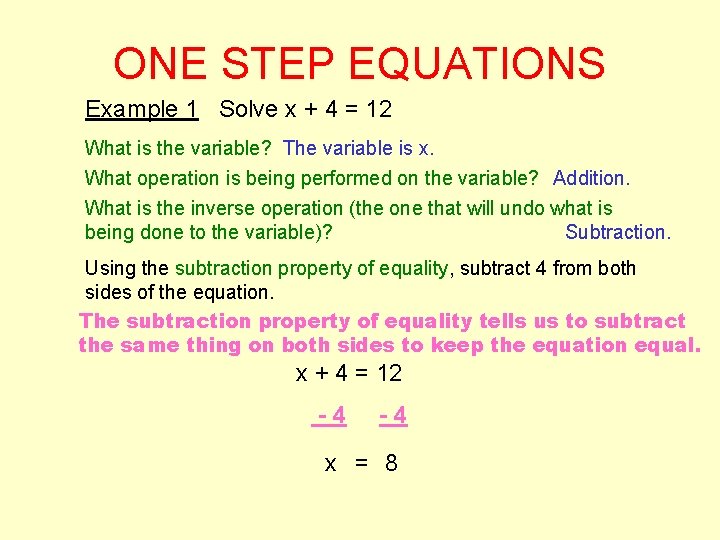 ONE STEP EQUATIONS

Example 1 Solve $x + 4 = 12$

What is the variable? The variable is x.

What operation is being performed on the variable? Addition.

What is the inverse operation (the one that will undo what is being done to the variable)? Subtraction.

Using the subtraction property of equality, subtract 4 from both sides of the equation.

The subtraction property of equality tells us to subtract the same thing on both sides to keep the equation equal.

$x + 4 = 12$

$-4 \quad -4$

$x = 8$